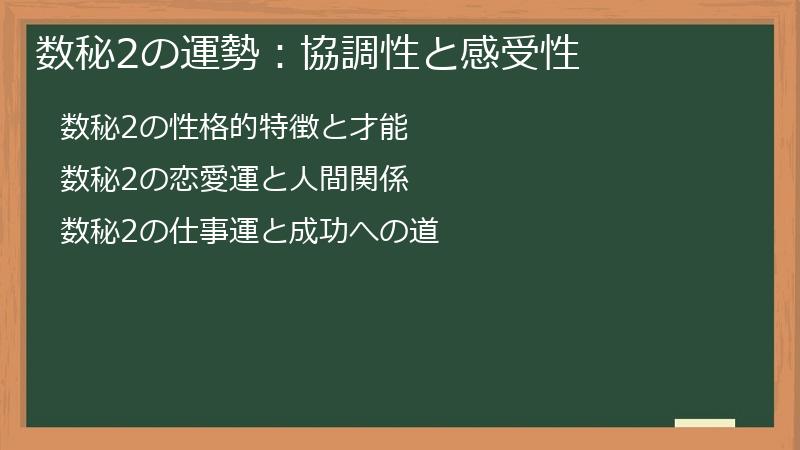 数秘2の運勢：協調性と感受性

数秘2の性格的特徴と才能

数秘2の恋愛運と人間関係

数秘2の仕事運と成功への道